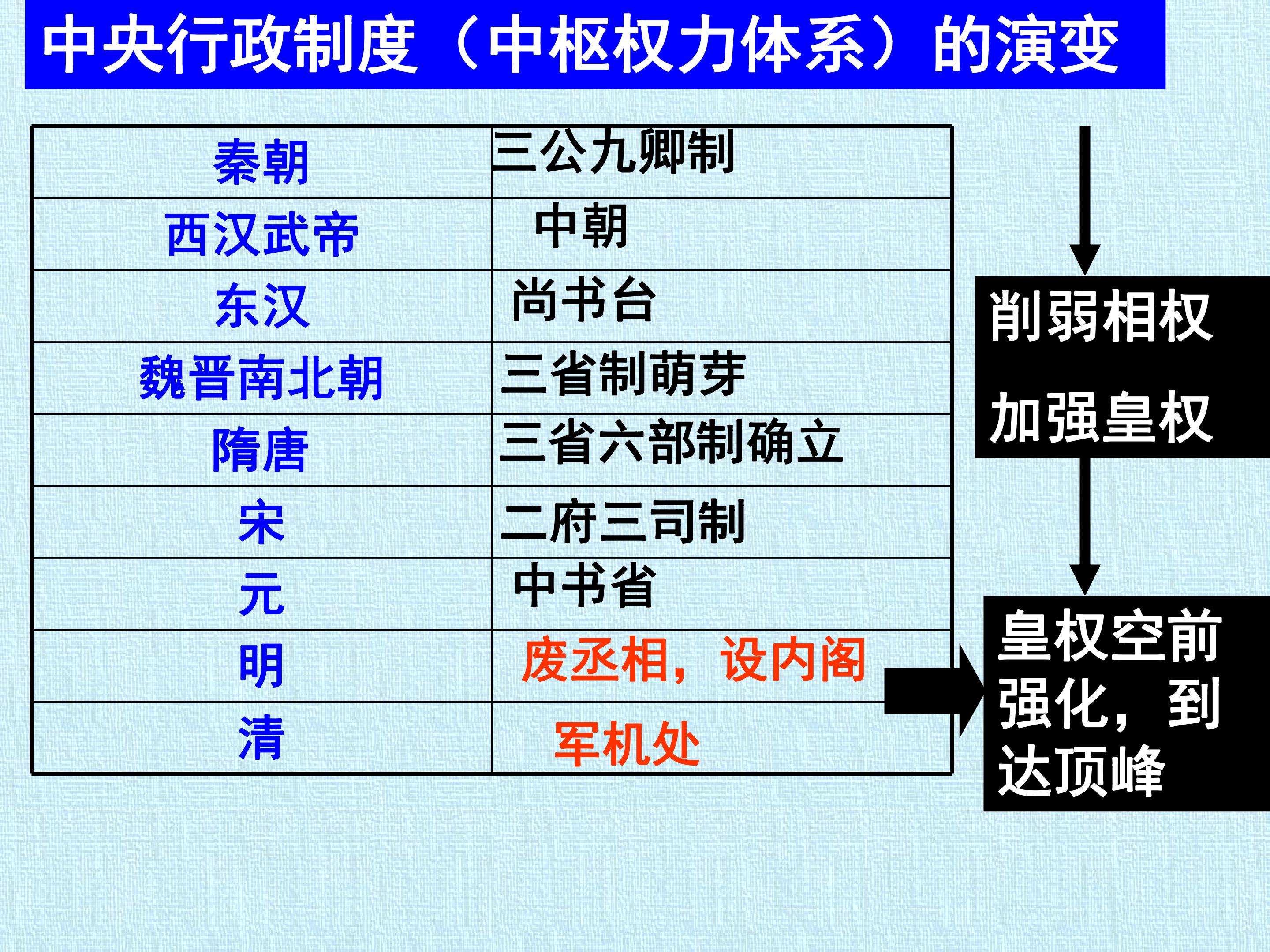 中央行政制度（中枢权力体系）的演变

| 秦朝 | 三公九卿制 |
|---|---|
| 西汉武帝 | 中朝 |
| 东汉 | 尚书台 |
| 魏晋南北朝 | 三省制萌芽 |
| 隋唐 | 三省六部制确立 |
| 宋 | 二府三司制 |
| 元 | 中书省 |
| 明 | 废丞相，设内阁 |
| 清 | 军机处 |

削弱相权
加强皇权

皇权空前强化，到达顶峰